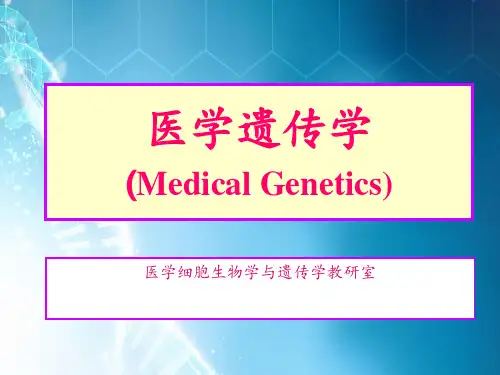 医学遗传学
(Medical Genetics)

医学细胞生物学与遗传学教研室